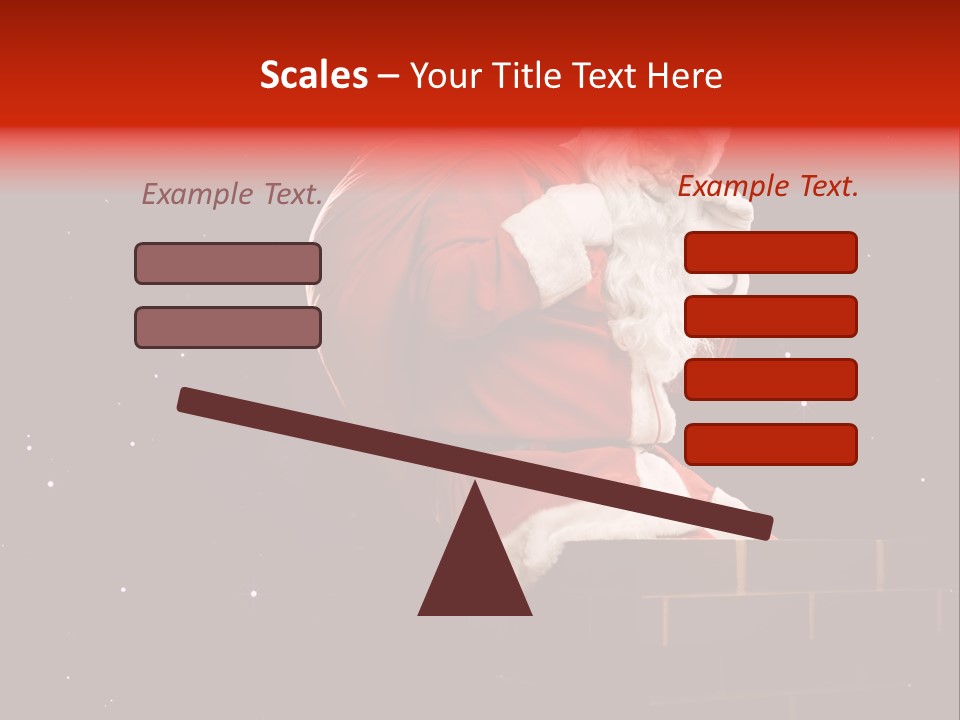 Scales – Your Title Text Here

Example Text.

Example Text.